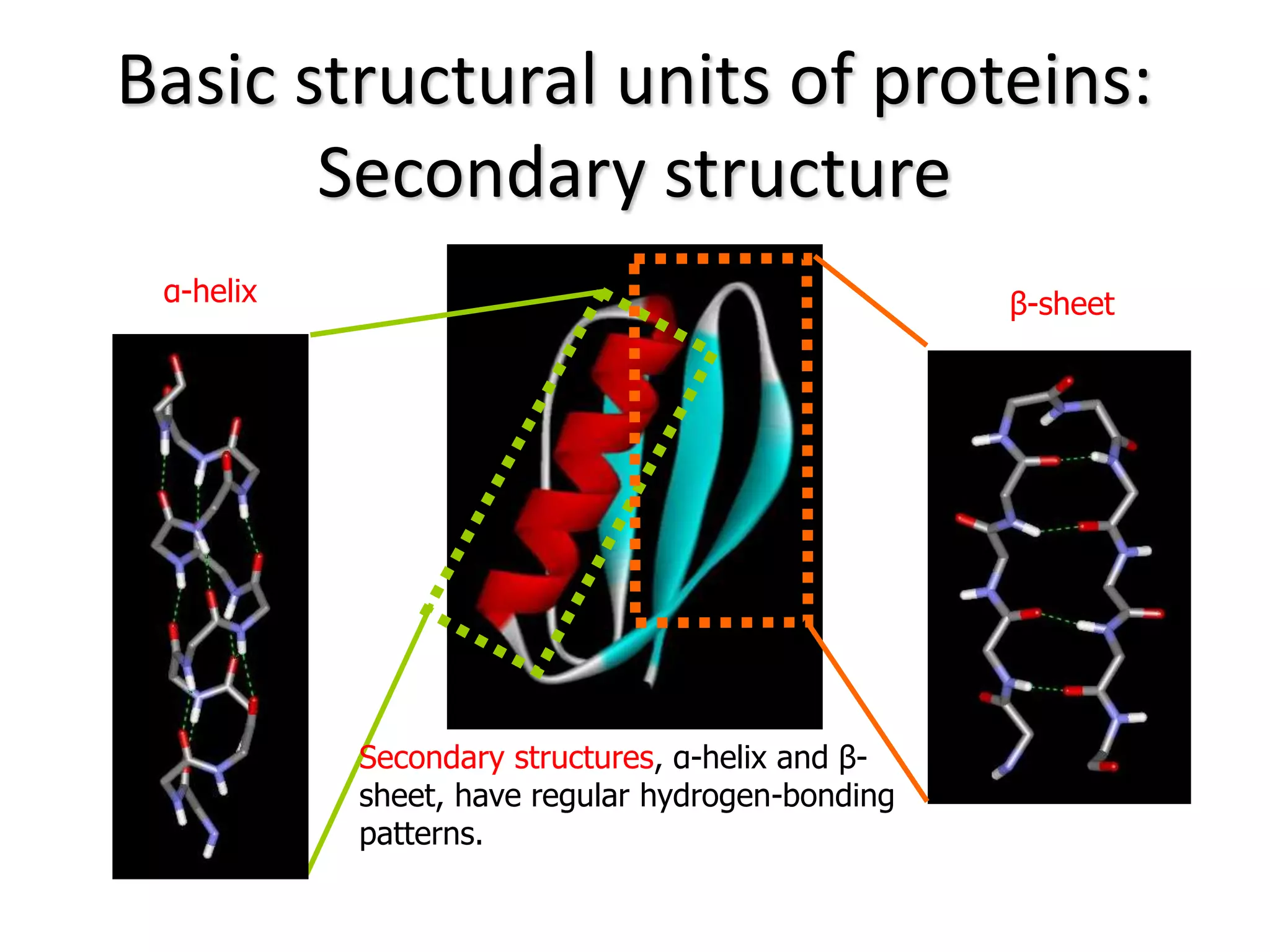 Basic structural units of proteins: Secondary structure

α-helix

β-sheet

Secondary structures, α-helix and β-sheet, have regular hydrogen-bonding patterns.